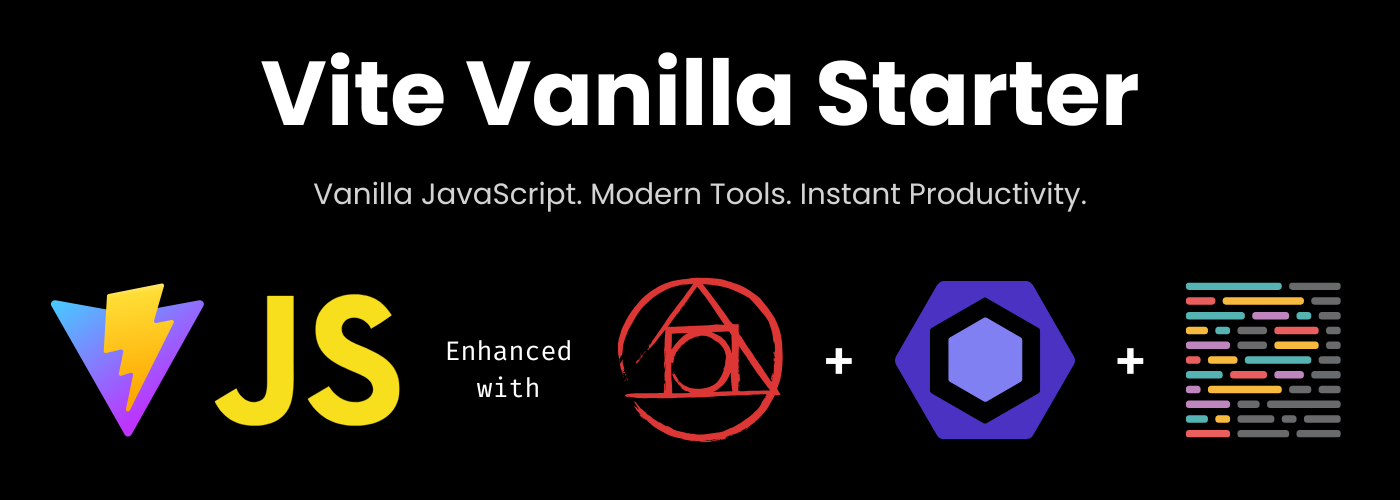 Vite Vanilla Starter

Vanilla JavaScript. Modern Tools. Instant Productivity.

JS

Enhanced with

+

+